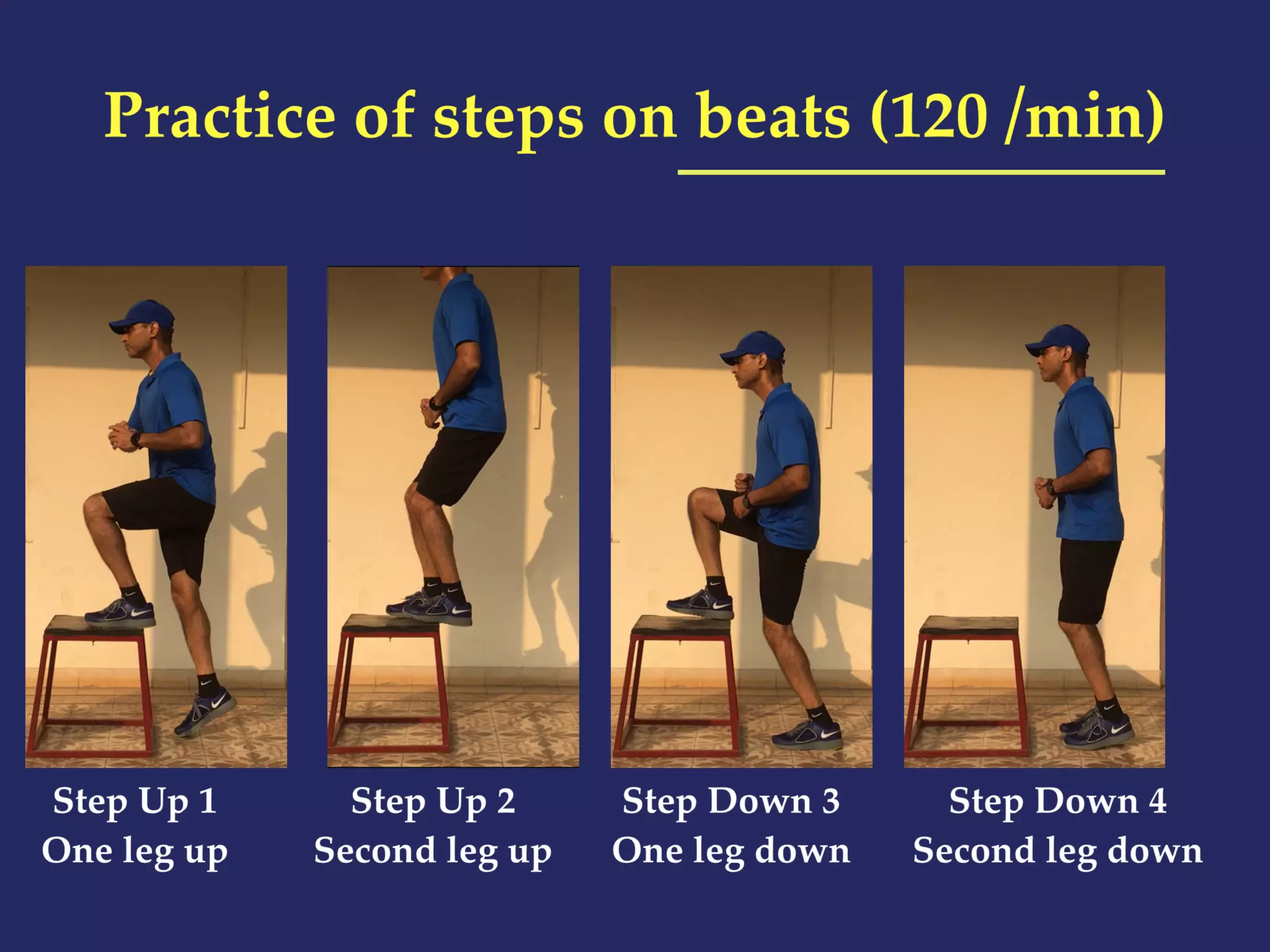 Practice of steps on beats (120 /min)

Step Up 1
One leg up

Step Up 2
Second leg up

Step Down 3
One leg down

Step Down 4
Second leg down